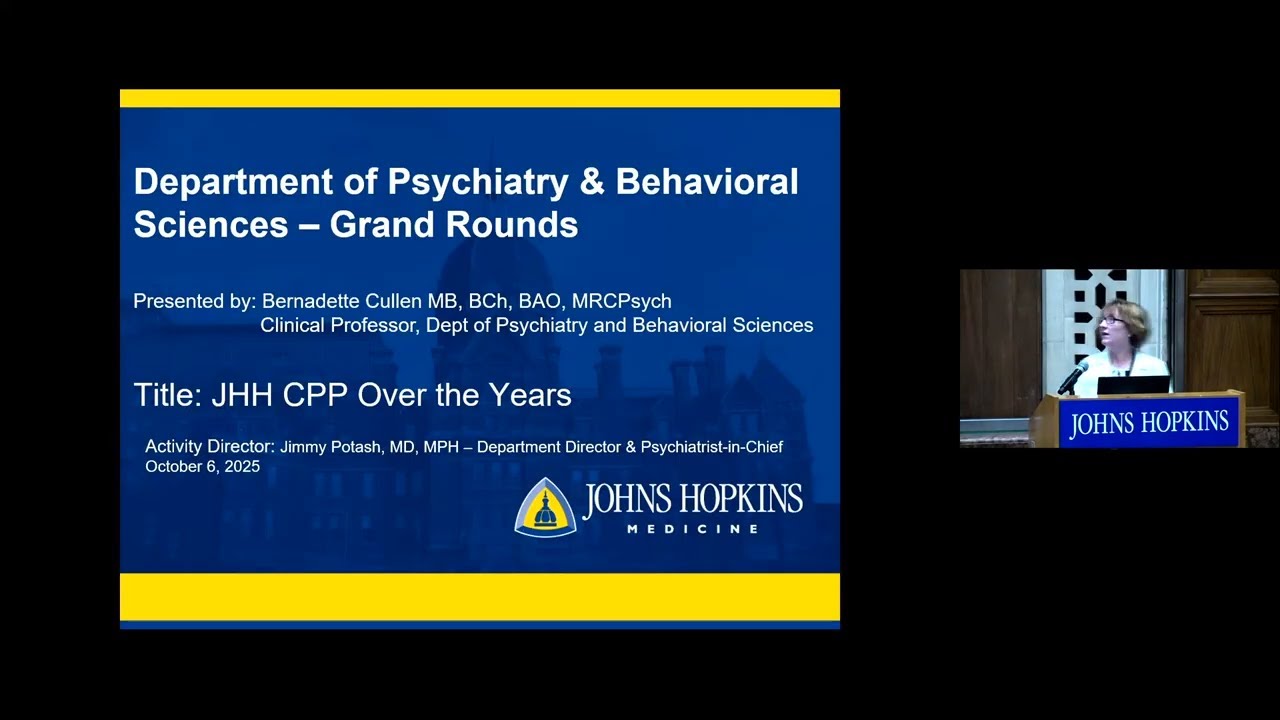 Department of Psychiatry & Behavioral Sciences – Grand Rounds

Presented by: Bernadette Cullen MB, BCh, BAO, MRCPsych
Clinical Professor, Dept of Psychiatry and Behavioral Sciences

Title: JHH CPP Over the Years

Activity Director: Jimmy Potash, MD, MPH – Department Director & Psychiatrist-in-Chief
October 6, 2025

JOHNS HOPKINS
MEDICINE

JOHNS HOPKINS